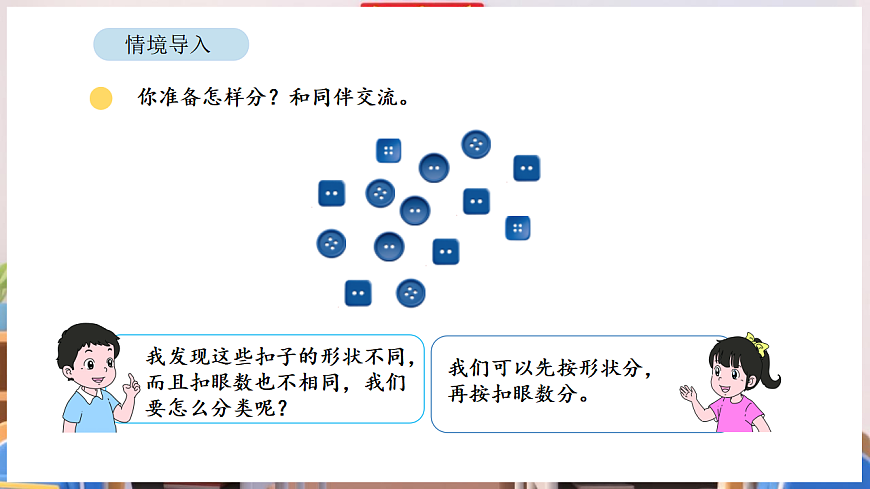 情境导入

你准备怎样分？和同伴交流。

我发现这些扣子的形状不同，而且扣眼数也不相同，我们要怎么分类呢？

我们可以先按形状分，再按扣眼数分。